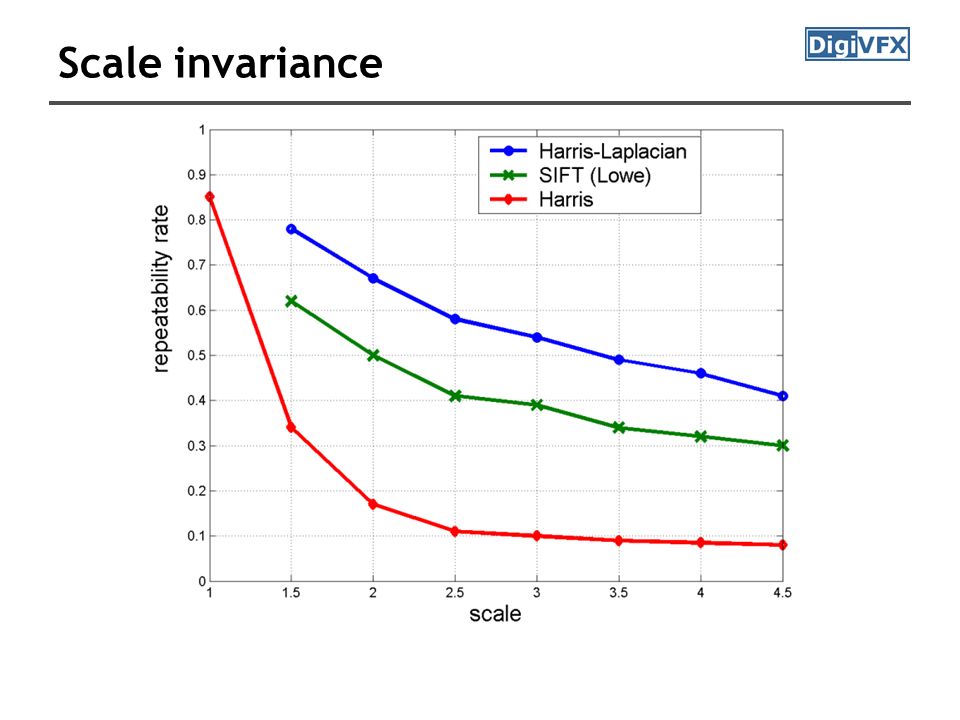 Scale invariance

DigiVFX

Harris-Laplacian
SIFT (Lowe)
Harris

repeatability rate

1
0.9
0.8
0.7
0.6
0.5
0.4
0.3
0.2
0.1
0

1
1.5
2
2.5
3
3.5
4
4.5

scale